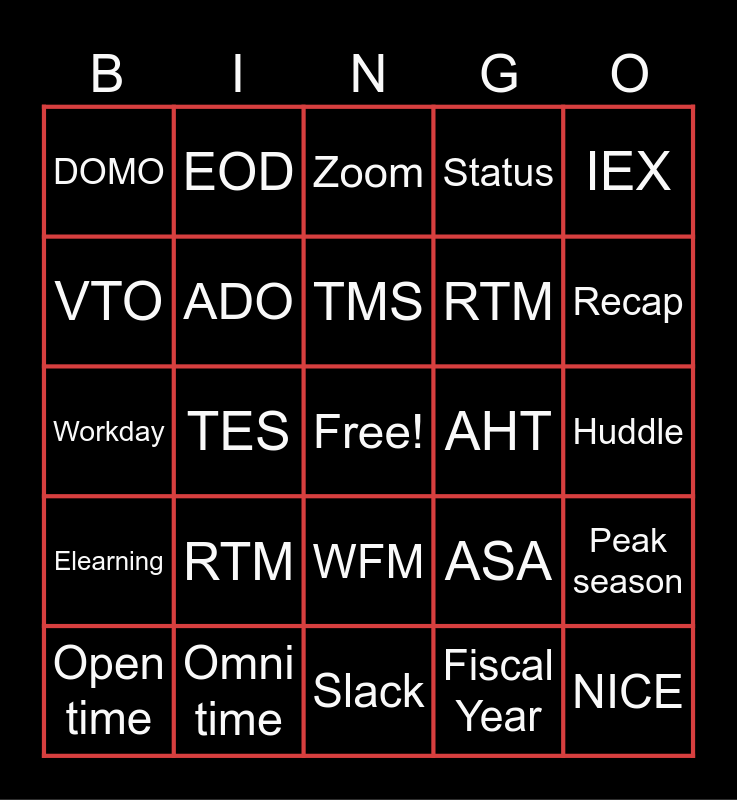 | B | I | N | G | O |
|---|---|---|---|---|
| DOMO | EOD | Zoom | Status | IEX |
| VTO | ADO | TMS | RTM | Recap |
| Workday | TES | Free! | AHT | Huddle |
| Elearning | RTM | WFM | ASA | Peak season |
| Open time | Omni time | Slack | Fiscal Year | NICE |